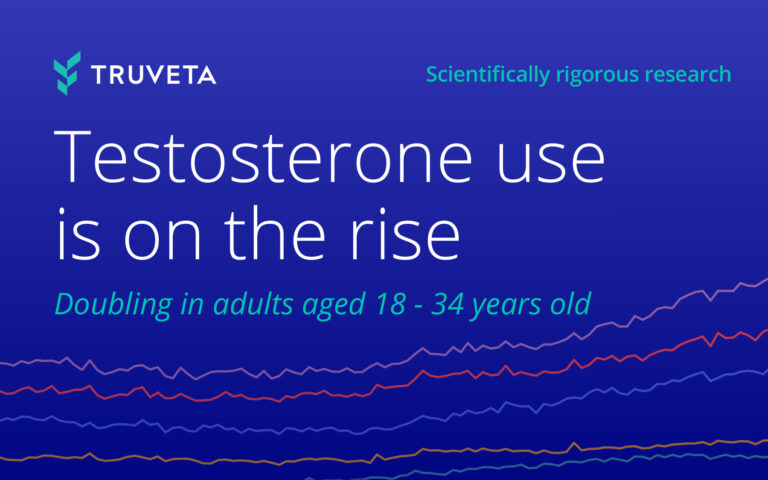 TRUVETA

Scientifically rigorous research

Testosterone use is on the rise

Doubling in adults aged 18 - 34 years old